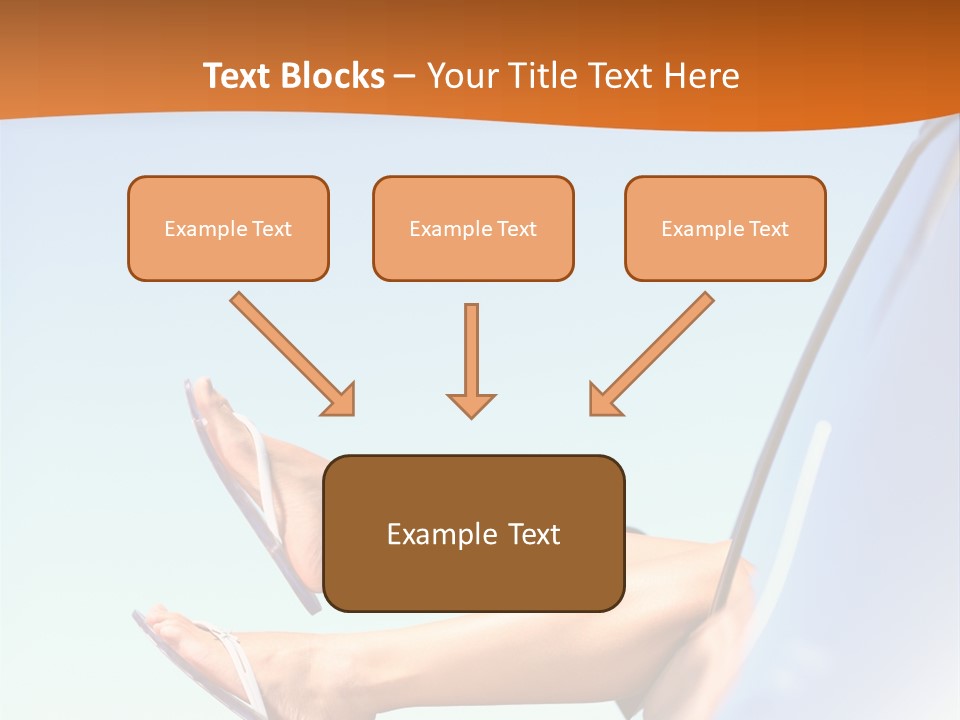 Text Blocks – Your Title Text Here

Example Text

Example Text

Example Text

Example Text